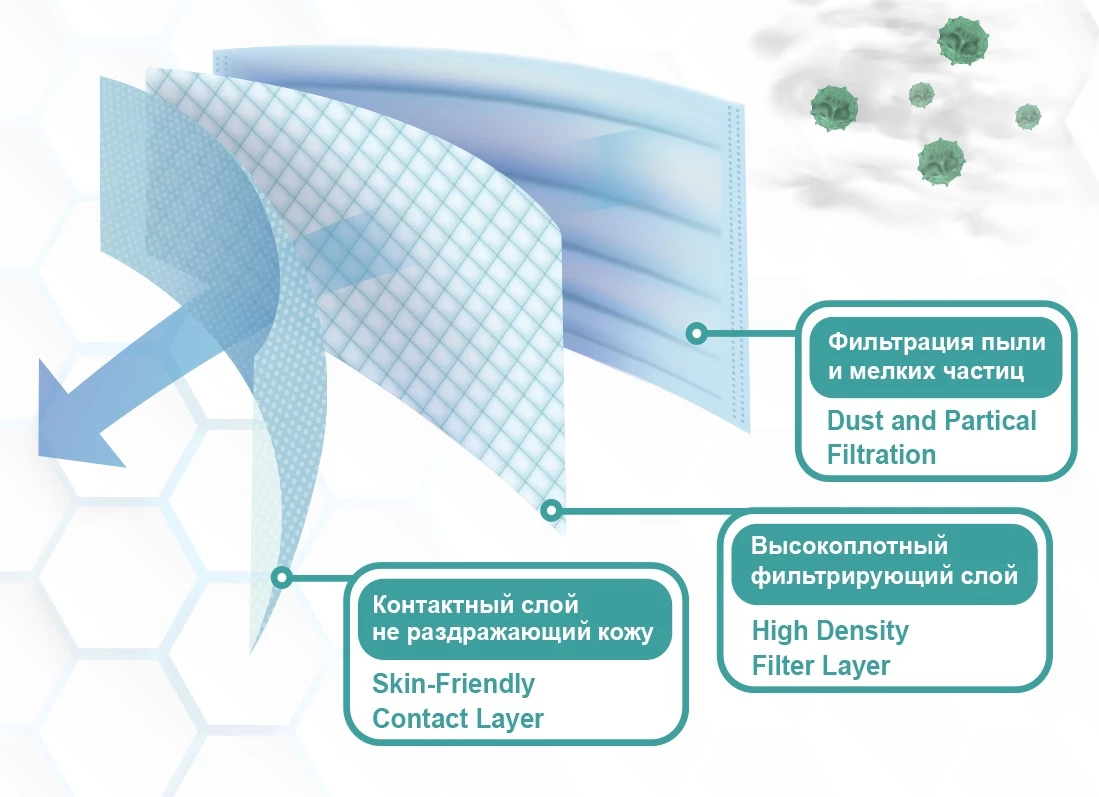 Фильтрация пыли и мелких частиц

Dust and Partical Filtration

Высокоплотный фильтрирующий слой

High Density Filter Layer

Контактный слой не раздражающий кожу

Skin-Friendly Contact Layer